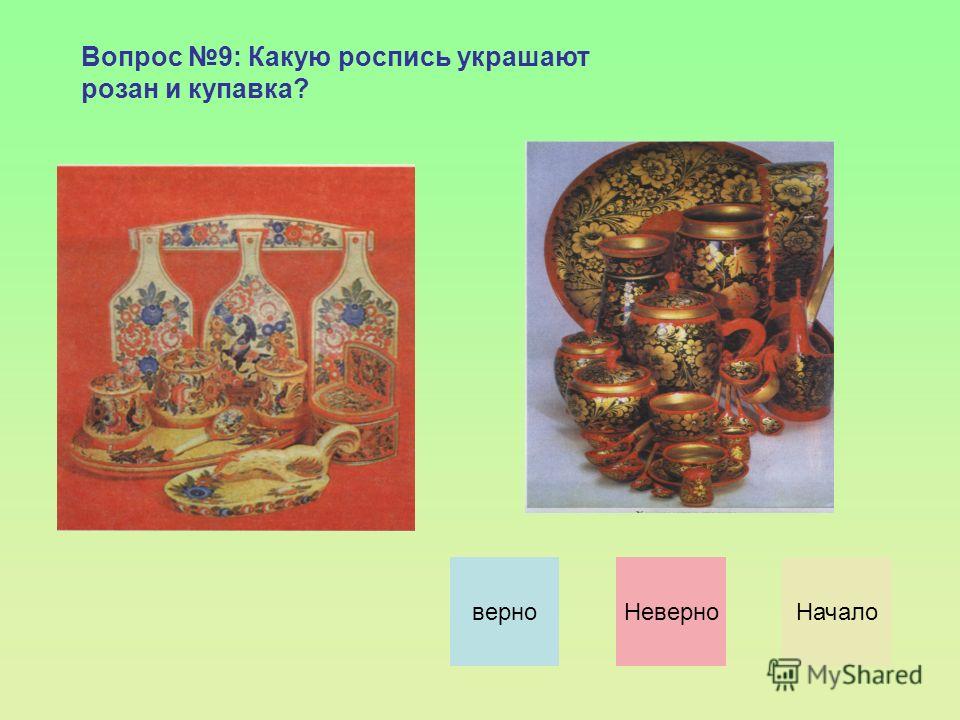 Вопрос №9: Какую роспись украшают розан и купавка?

верно

Неверно

Начало

MyShared